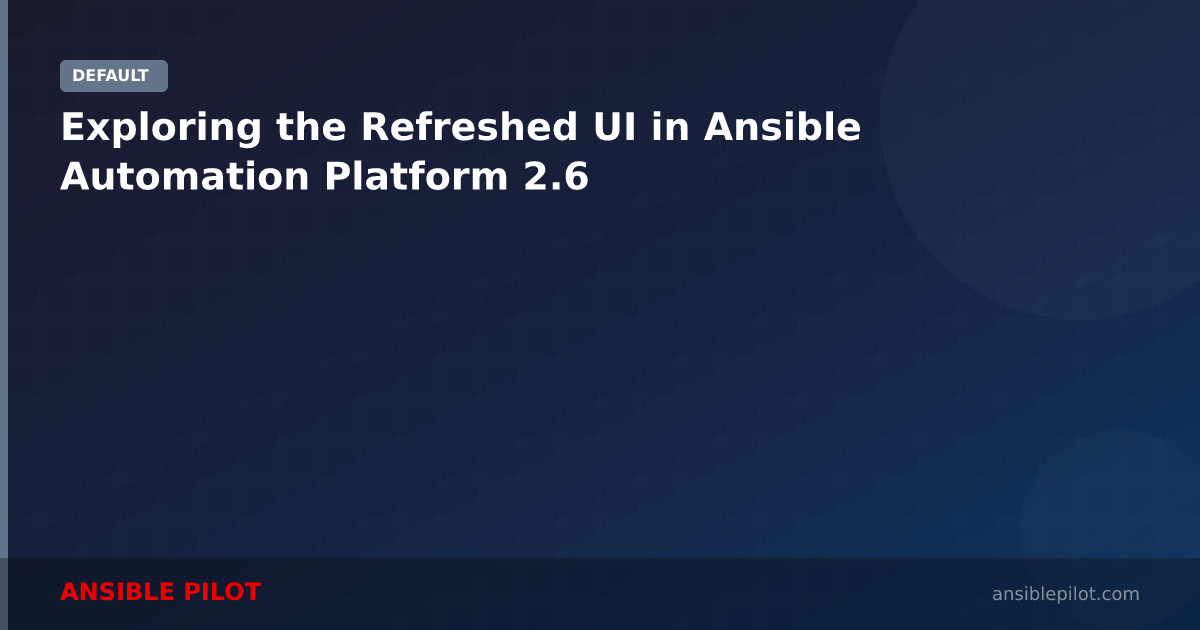 DEFAULT

Exploring the Refreshed UI in Ansible Automation Platform 2.6

ANSIBLE PILOT

ansiblepilot.com